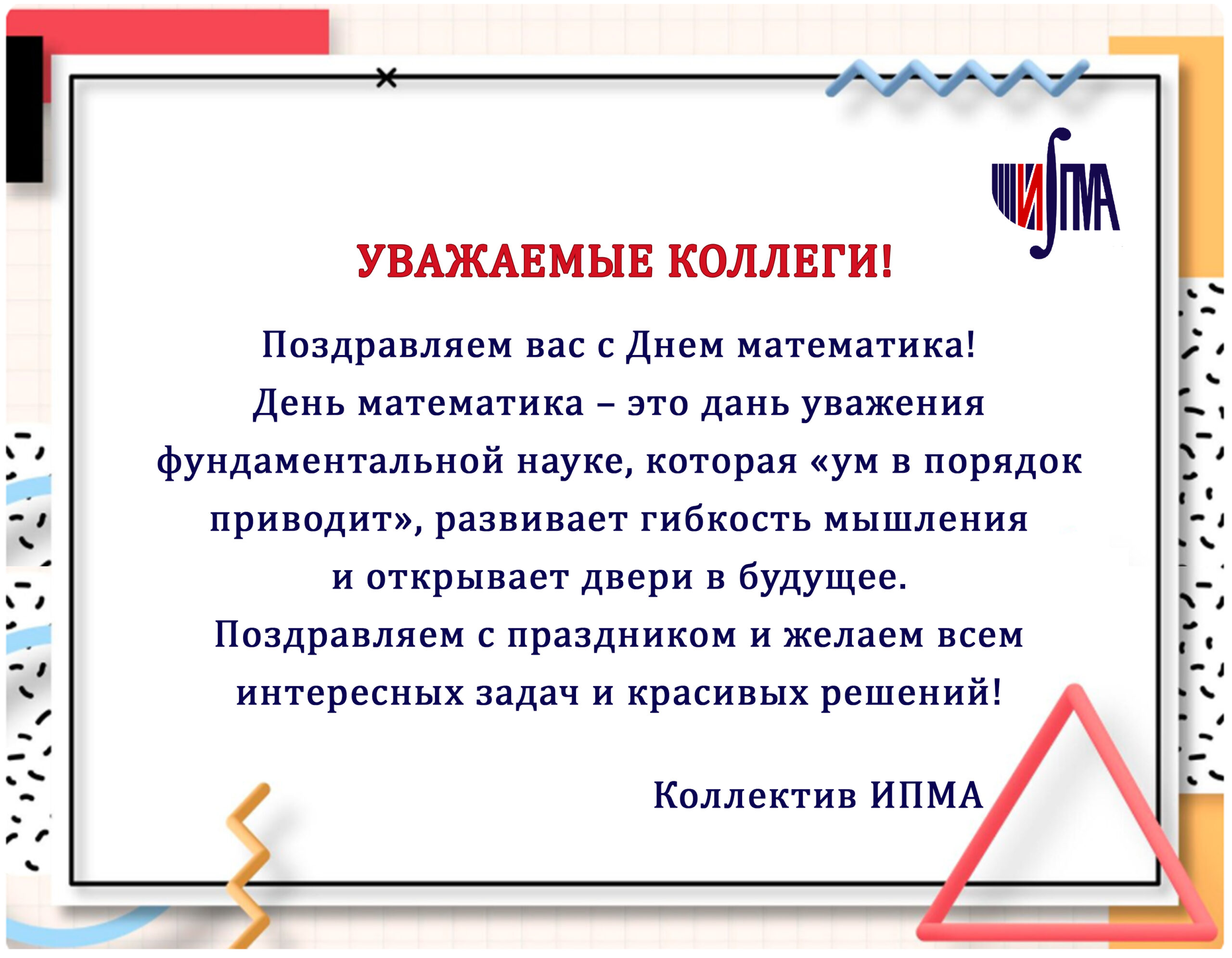 ИПМА

УВАЖАЕМЫЕ КОЛЛЕГИ!

Поздравляем вас с Днем математика!
День математика – это дань уважения фундаментальной науке, которая «ум в порядок приводит», развивает гибкость мышления и открывает двери в будущее.
Поздравляем с праздником и желаем всем интересных задач и красивых решений!

Коллектив ИПМА